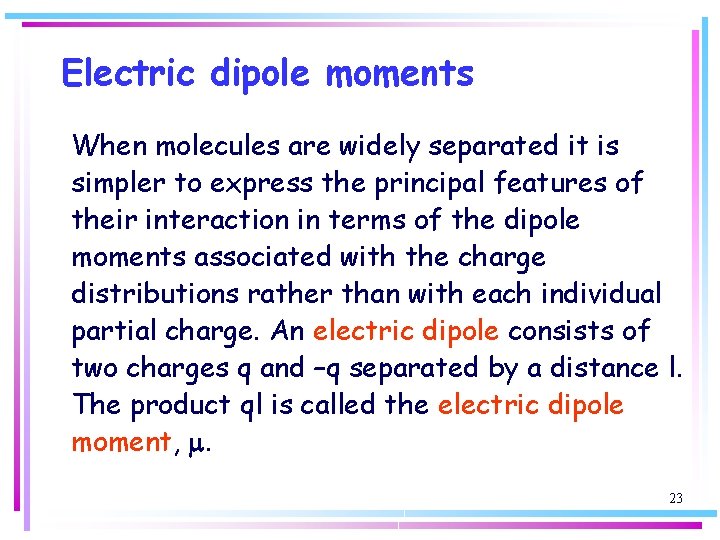 Electric dipole moments

When molecules are widely separated it is simpler to express the principal features of their interaction in terms of the dipole moments associated with the charge distributions rather than with each individual partial charge. An electric dipole consists of two charges q and –q separated by a distance l. The product ql is called the electric dipole moment, μ.

23